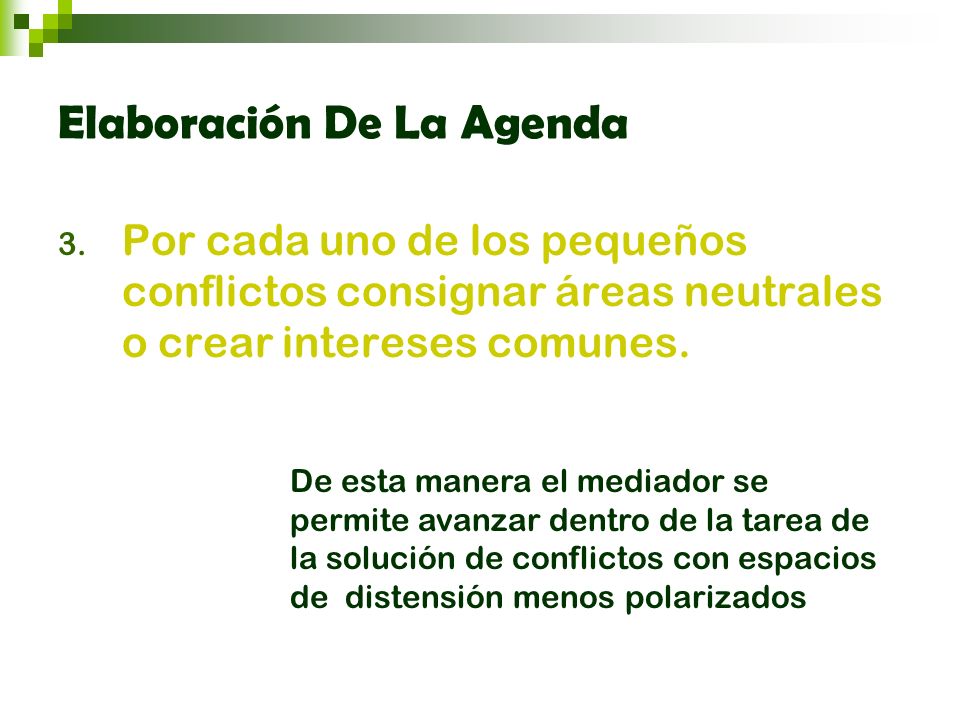 Elaboración De La Agenda

3. Por cada uno de los pequeños conflictos consignar áreas neutrales o crear intereses comunes.

De esta manera el mediador se permite avanzar dentro de la tarea de la solución de conflictos con espacios de distensión menos polarizados